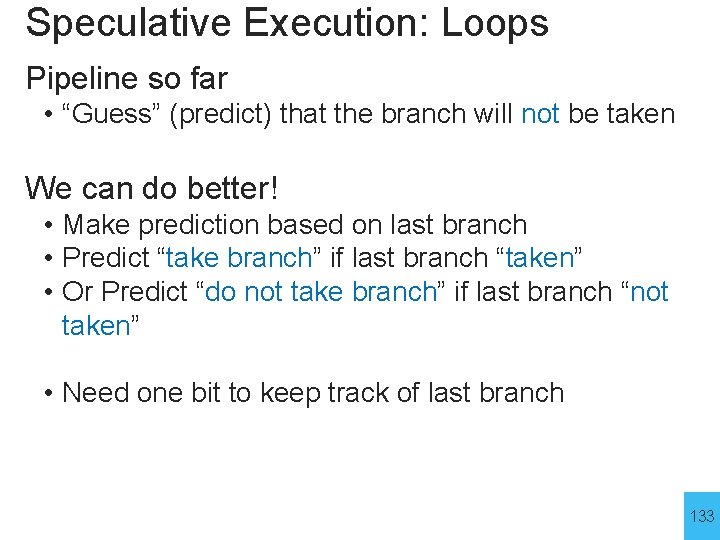 Speculative Execution: Loops

Pipeline so far

• “Guess” (predict) that the branch will not be taken

We can do better!

• Make prediction based on last branch
• Predict “take branch” if last branch “taken”
• Or Predict “do not take branch” if last branch “not taken”

• Need one bit to keep track of last branch

133